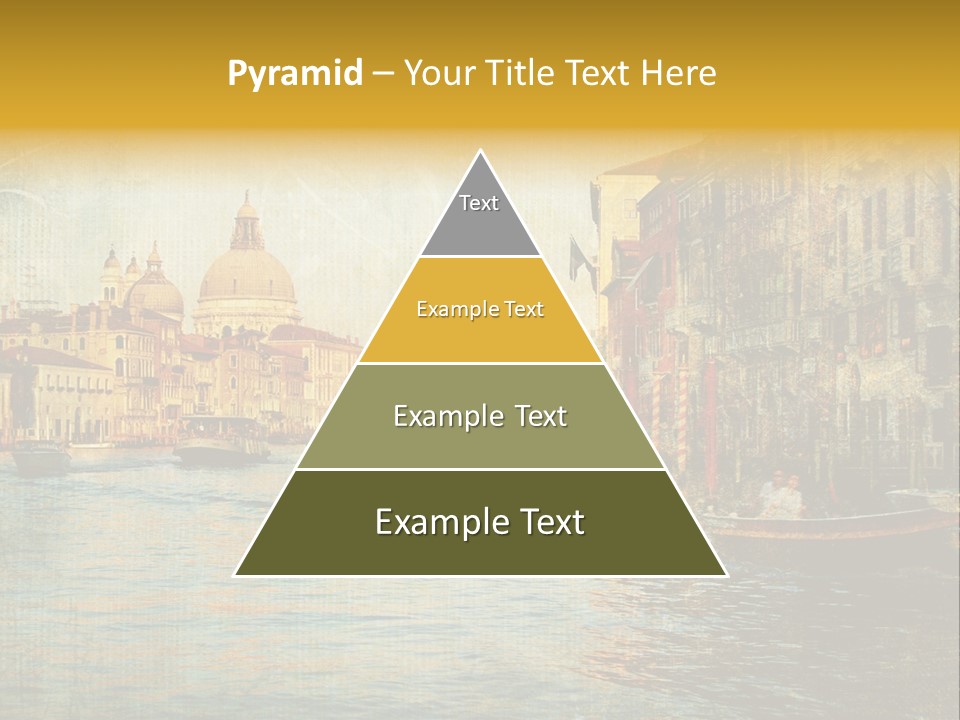 Pyramid – Your Title Text Here

Text

Example Text

Example Text

Example Text